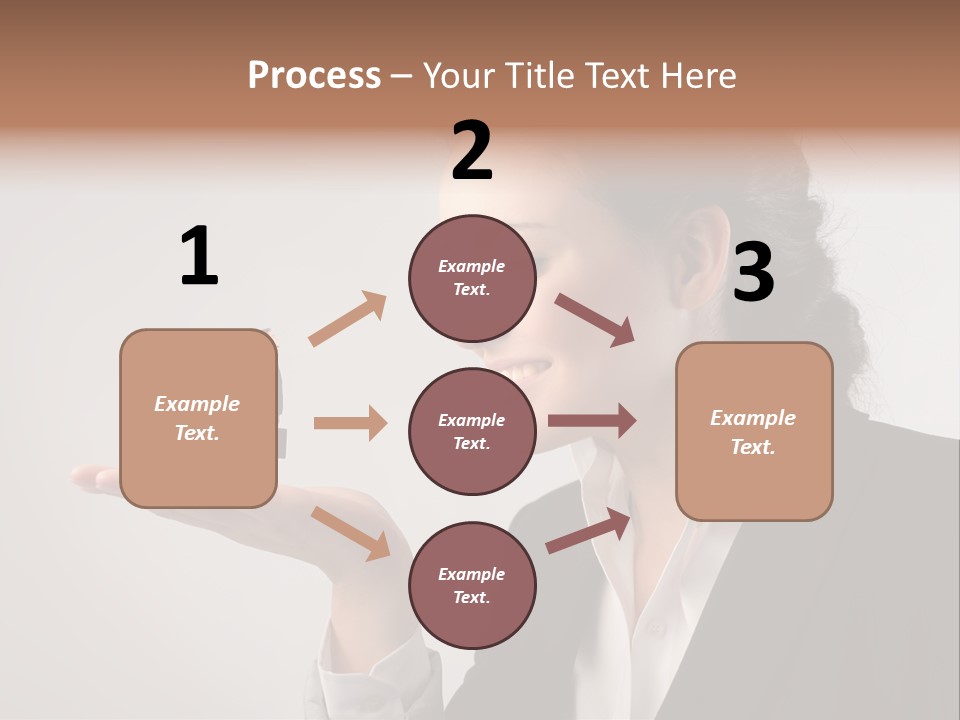 Process – Your Title Text Here

1

Example Text.

2

Example Text.

Example Text.

Example Text.

3

Example Text.